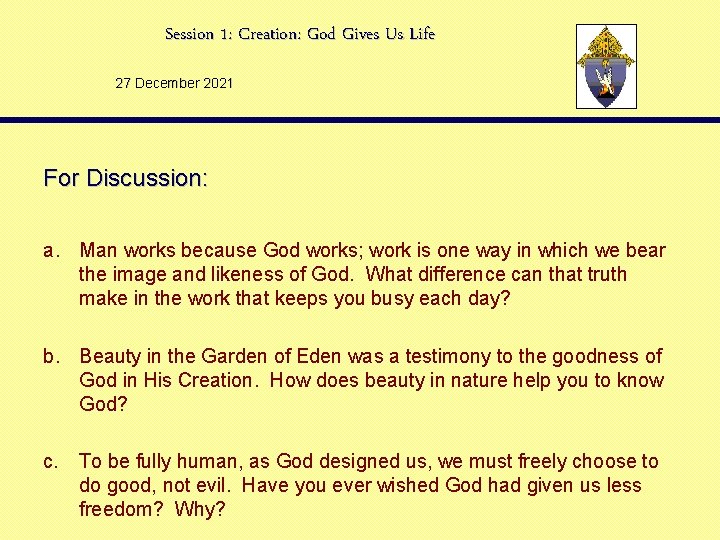 Session 1: Creation: God Gives Us Life

27 December 2021

For Discussion:

a. Man works because God works; work is one way in which we bear the image and likeness of God. What difference can that truth make in the work that keeps you busy each day?

b. Beauty in the Garden of Eden was a testimony to the goodness of God in His Creation. How does beauty in nature help you to know God?

c. To be fully human, as God designed us, we must freely choose to do good, not evil. Have you ever wished God had given us less freedom? Why?